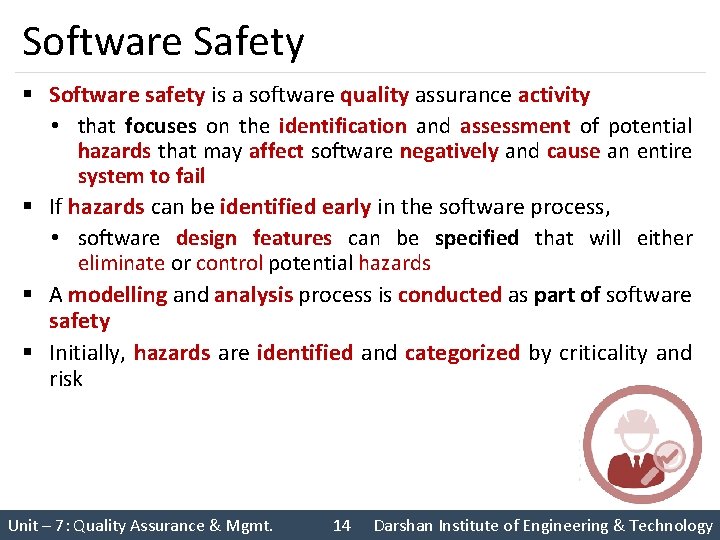 Software Safety

▪ Software safety is a software quality assurance activity
• that focuses on the identification and assessment of potential hazards that may affect software negatively and cause an entire system to fail

▪ If hazards can be identified early in the software process,
• software design features can be specified that will either eliminate or control potential hazards

▪ A modelling and analysis process is conducted as part of software safety

▪ Initially, hazards are identified and categorized by criticality and risk

Unit – 7: Quality Assurance & Mgmt. 14 Darshan Institute of Engineering & Technology